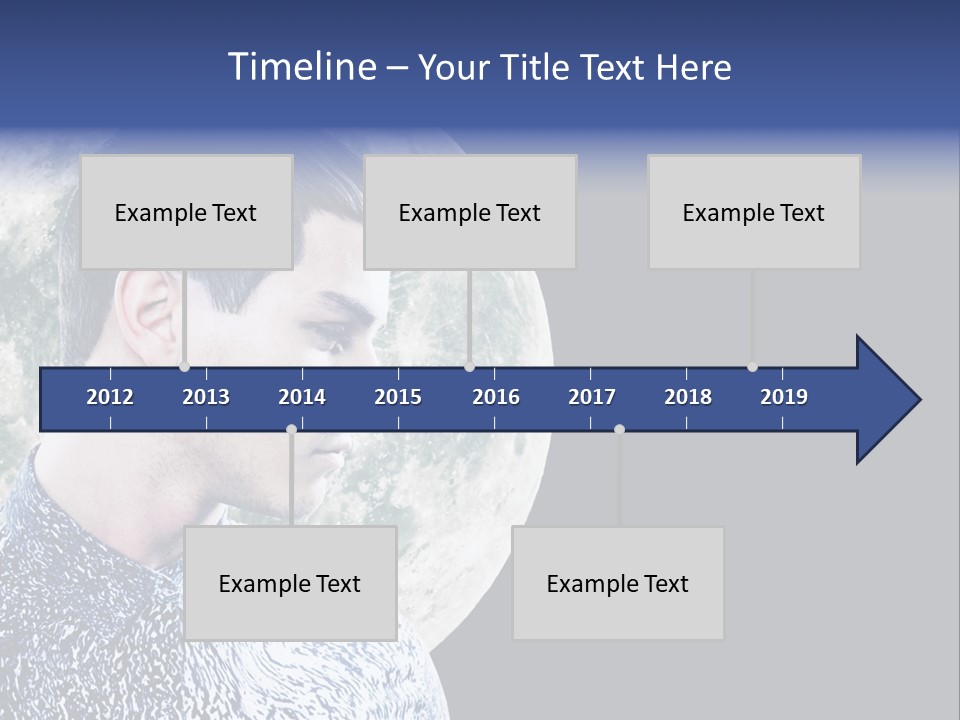 Timeline – Your Title Text Here

Example Text

Example Text

Example Text

2012 2013 2014 2015 2016 2017 2018 2019

Example Text

Example Text